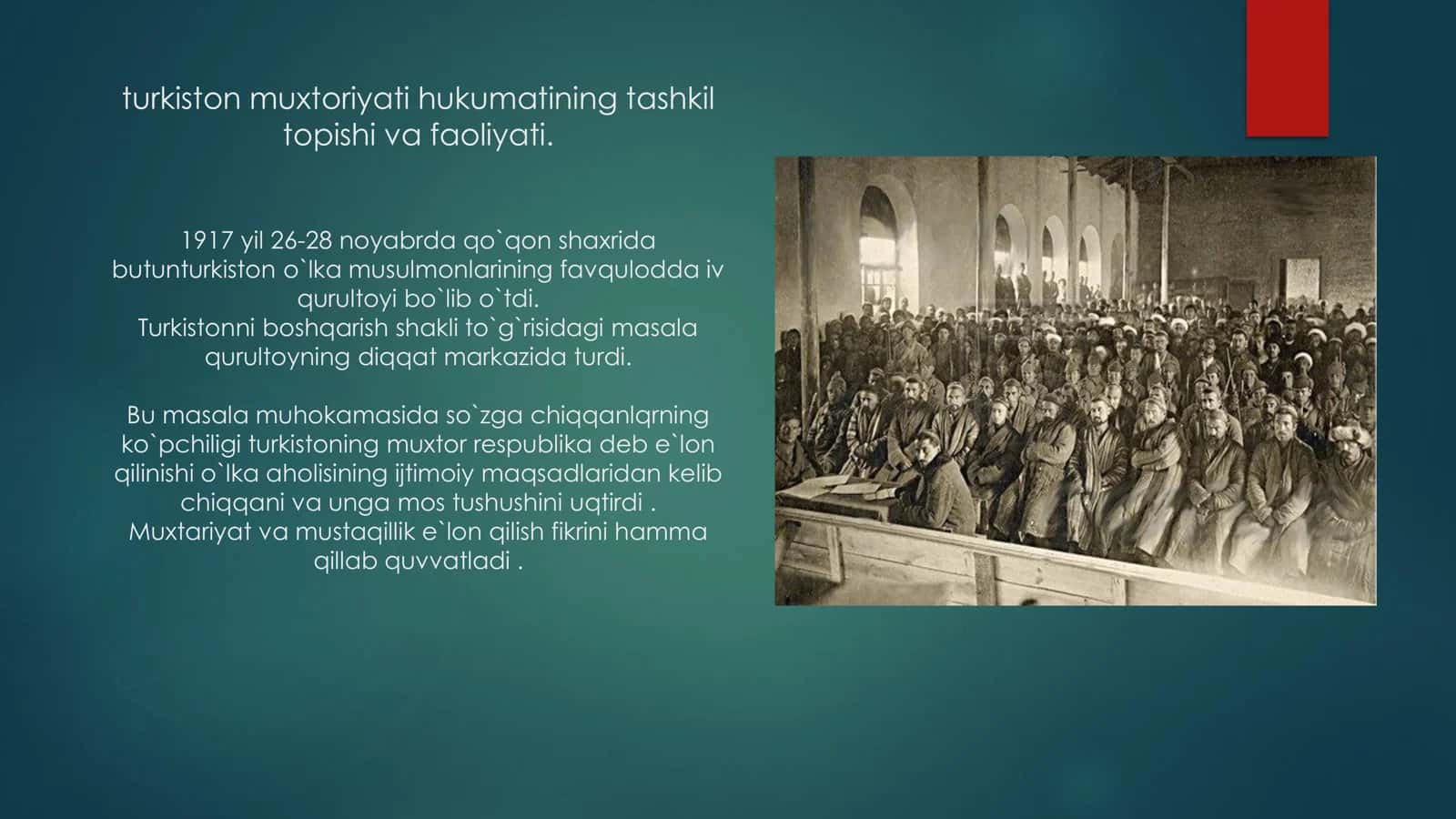 turkiston muxtoriyati hukumatining tashkil topishi va faoliyati.

1917 yil 26-28 noyabrda qo`qon shaxrida butunturkiston o`lka musulmonlarining favqulodda iv qurultoyi bo`lib o`tdi.
Turkistonni boshqarish shakli to`g`risidagi masala qurultoyning diqqat markazida turdi.

Bu masala muhokamasida so`zga chiqqanlqrning ko`pchiligi turkistoning muxtor respublika deb e`lon qilinishi o`lka aholisining ijtimoiy maqsadlaridan kelib chiqqani va unga mos tushushini uqtirdi .
Muxtariyat va mustaqillik e`lon qilish fikrini hamma qillab quvvatladi .